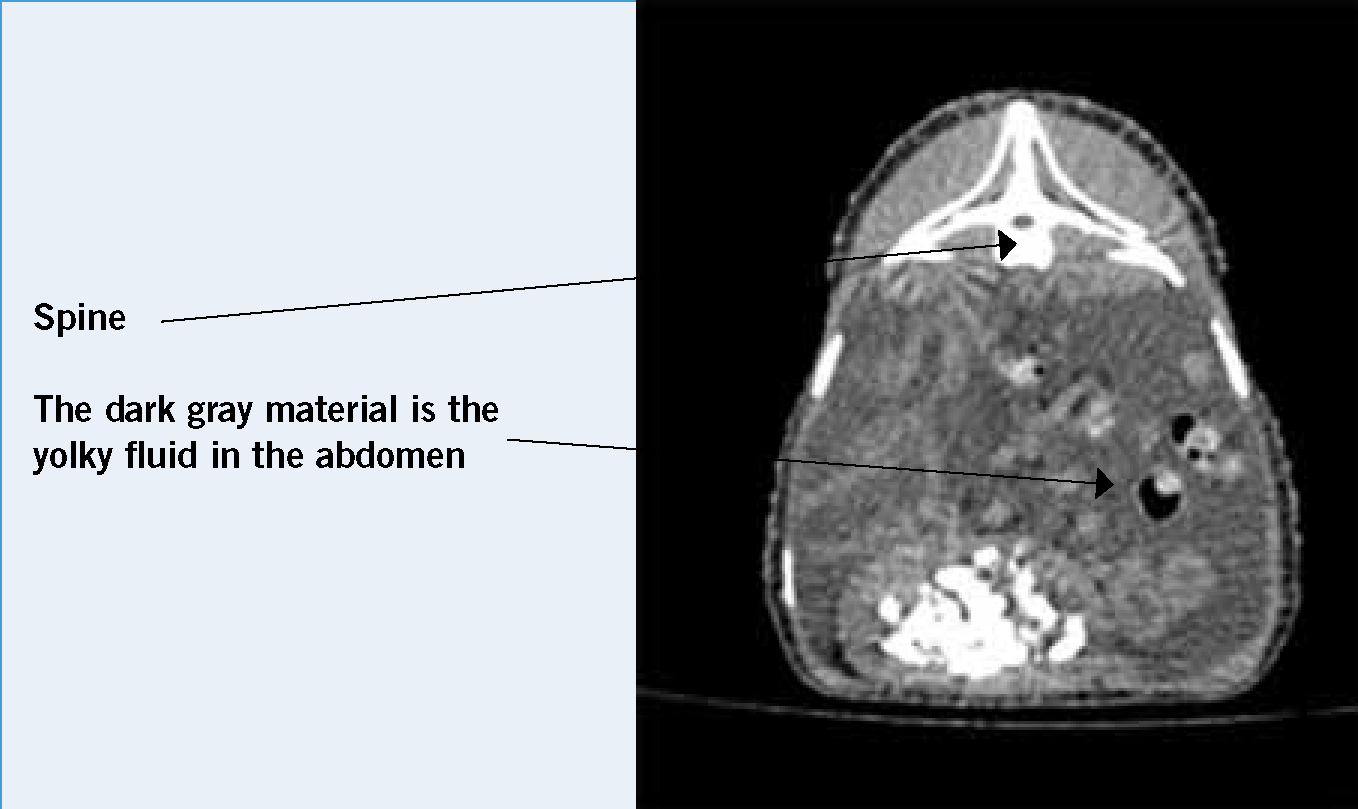 Spine

The dark gray material is the yolky fluid in the abdomen